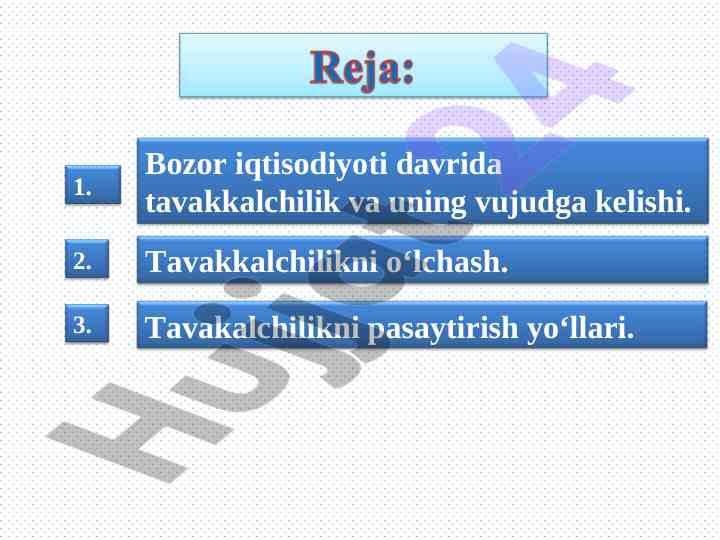 Reja:

1. Bozor iqtisodiyoti davrida tavakkalchilik va uning vujudga kelishi.

2. Tavakkalchilikni o‘lchash.

3. Tavakalchilikni pasaytirish yo‘llari.

Hujjat24